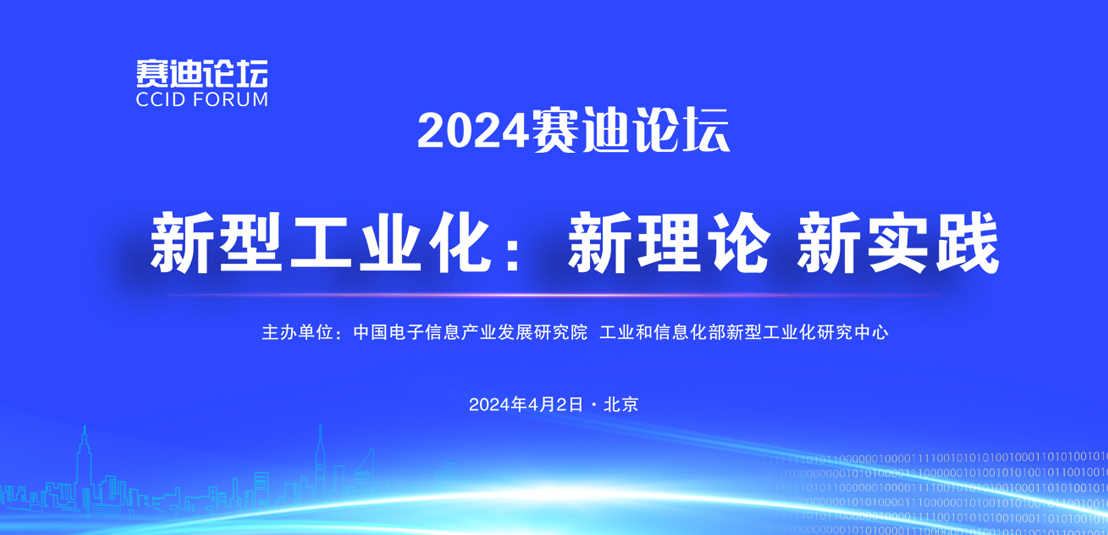 赛迪论坛
CCID FORUM

2024赛迪论坛

新型工业化：新理论 新实践

主办单位：中国电子信息产业发展研究院 工业和信息化部新型工业化研究中心

2024年4月2日 · 北京